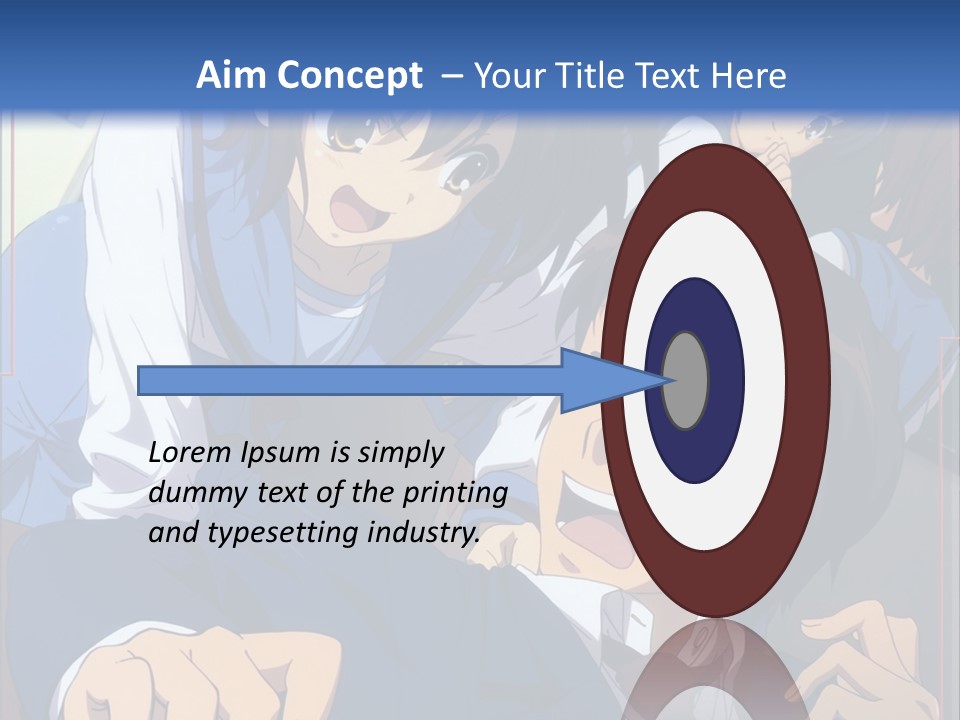 Aim Concept – Your Title Text Here

Lorem Ipsum is simply dummy text of the printing and typesetting industry.